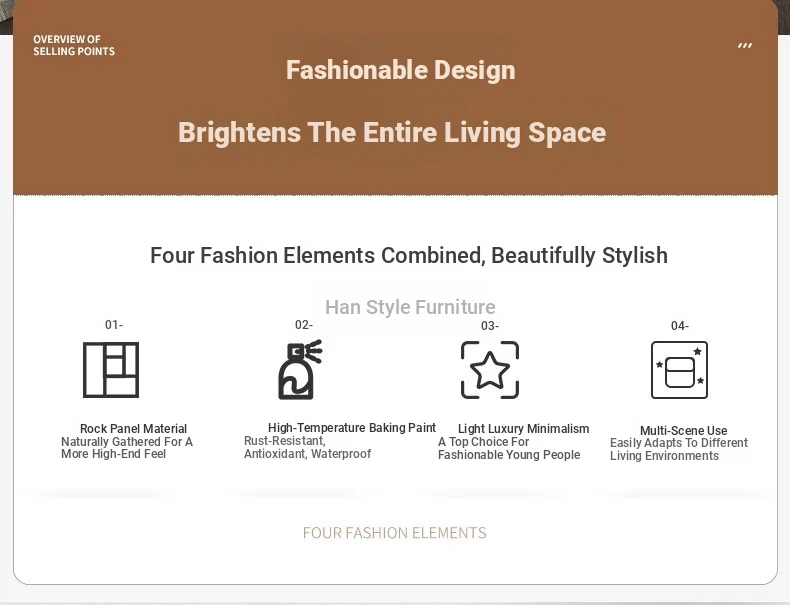 OVERVIEW OF
SELLING POINTS

Fashionable Design

Brightens The Entire Living Space

Four Fashion Elements Combined, Beautifully Stylish

Han Style Furniture

01-

Rock Panel Material
Naturally Gathered For A More High-End Feel

02-

High-Temperature Baking Paint
Rust-Resistant, Antioxidant, Waterproof

03-

Light Luxury Minimalism
A Top Choice For Fashionable Young People

04-

Multi-Scene Use
Easily Adapts To Different Living Environments

FOUR FASHION ELEMENTS